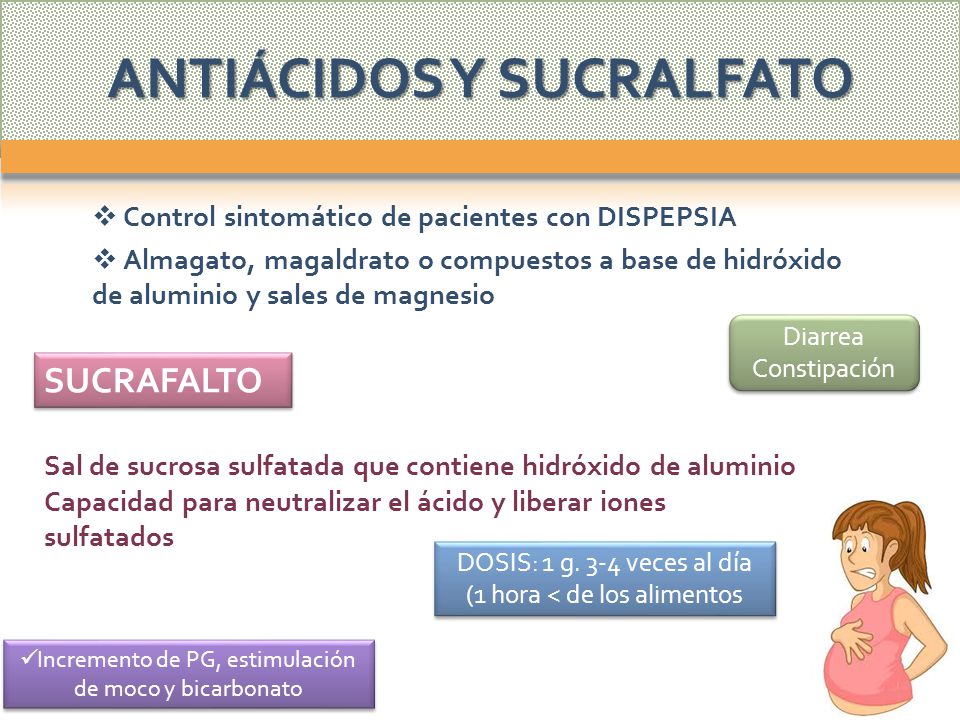 ANTIÁCIDOS Y SUCRALFATO

❖ Control sintomático de pacientes con DISPEPSIA

❖ Almagato, magaldrato o compuestos a base de hidróxido de aluminio y sales de magnesio

Diarrea
Constipación

SUCRAFALTO

Sal de sucrosa sulfatada que contiene hidróxido de aluminio
Capacidad para neutralizar el ácido y liberar iones sulfatados

DOSIS: 1 g. 3-4 veces al día
(1 hora < de los alimentos

✓Incremento de PG, estimulación de moco y bicarbonato